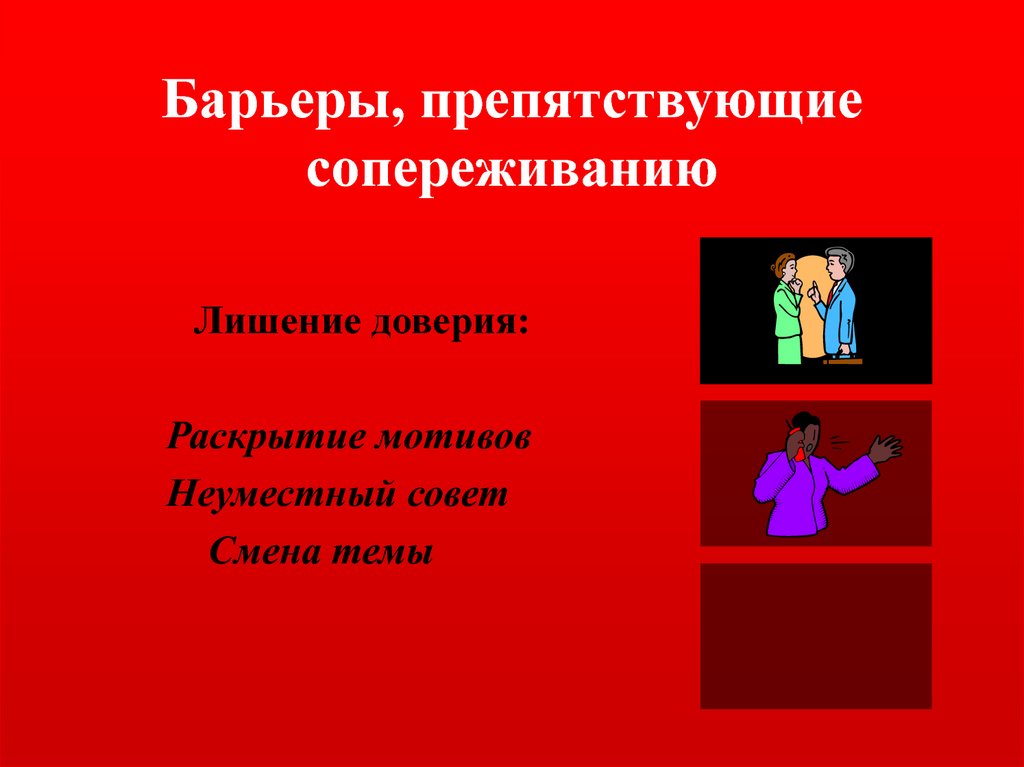 Барьеры, препятствующие сопереживанию

Лишение доверия:

Раскрытие мотивов
Неуместный совет
Смена темы